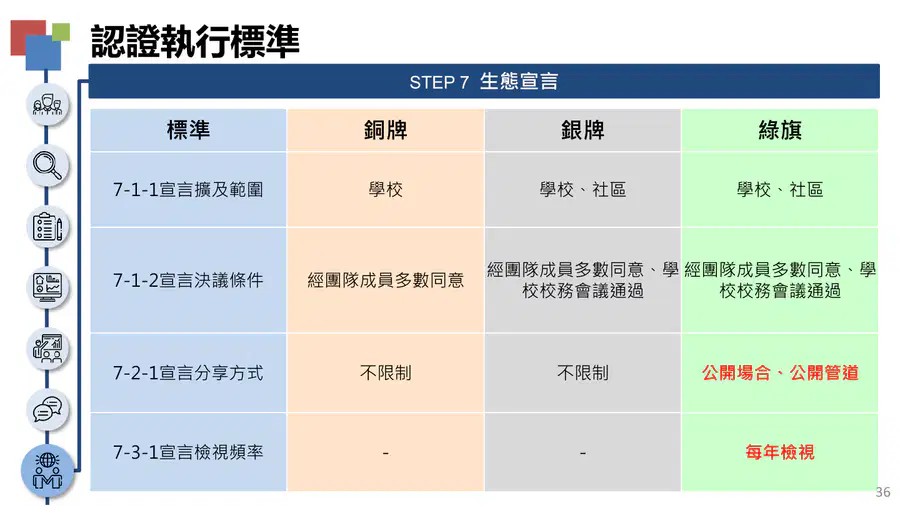 認證執行標準

STEP 7 生態宣言

| 標準 | 銅牌 | 銀牌 | 綠旗 |
|---|---|---|---|
| 7-1-1宣言擴及範圍 | 學校 | 學校、社區 | 學校、社區 |
| 7-1-2宣言決議條件 | 經團隊成員多數同意 | 經團隊成員多數同意、學校校務會議通過 | 經團隊成員多數同意、學校校務會議通過 |
| 7-2-1宣言分享方式 | 不限制 | 不限制 | 公開場合、公開管道 |
| 7-3-1宣言檢視頻率 | - | - | 每年檢視 |

36